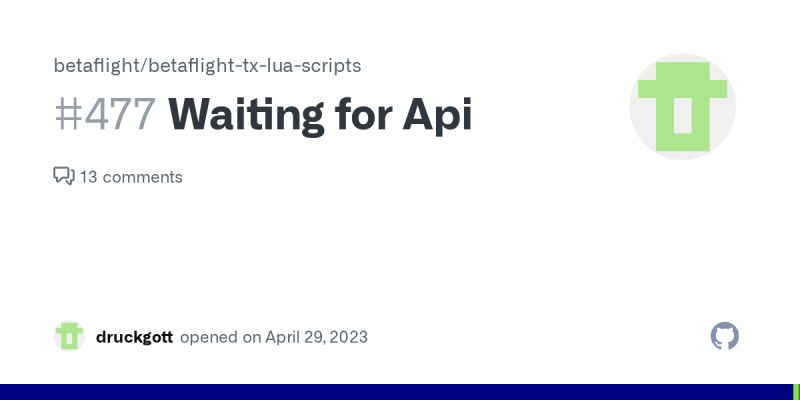 betaflight/betaflight-tx-lua-scripts

#477 Waiting for Api

13 comments

druckgott opened on April 29, 2023